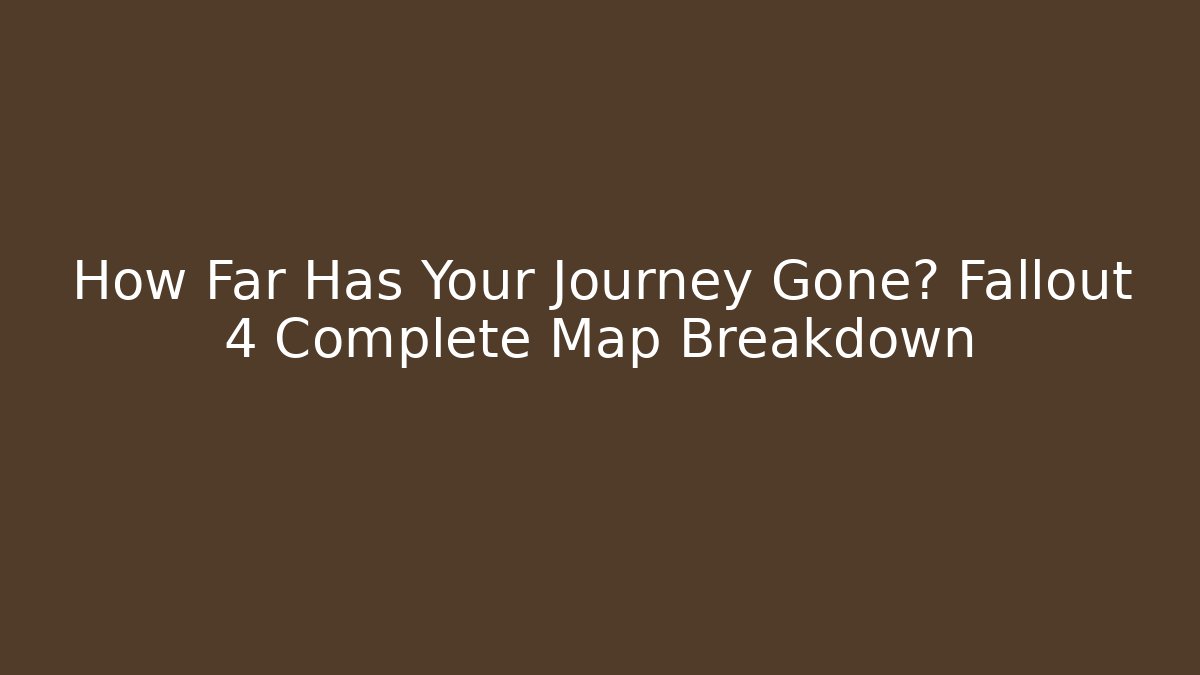 How Far Has Your Journey Gone? Fallout 4 Complete Map Breakdown